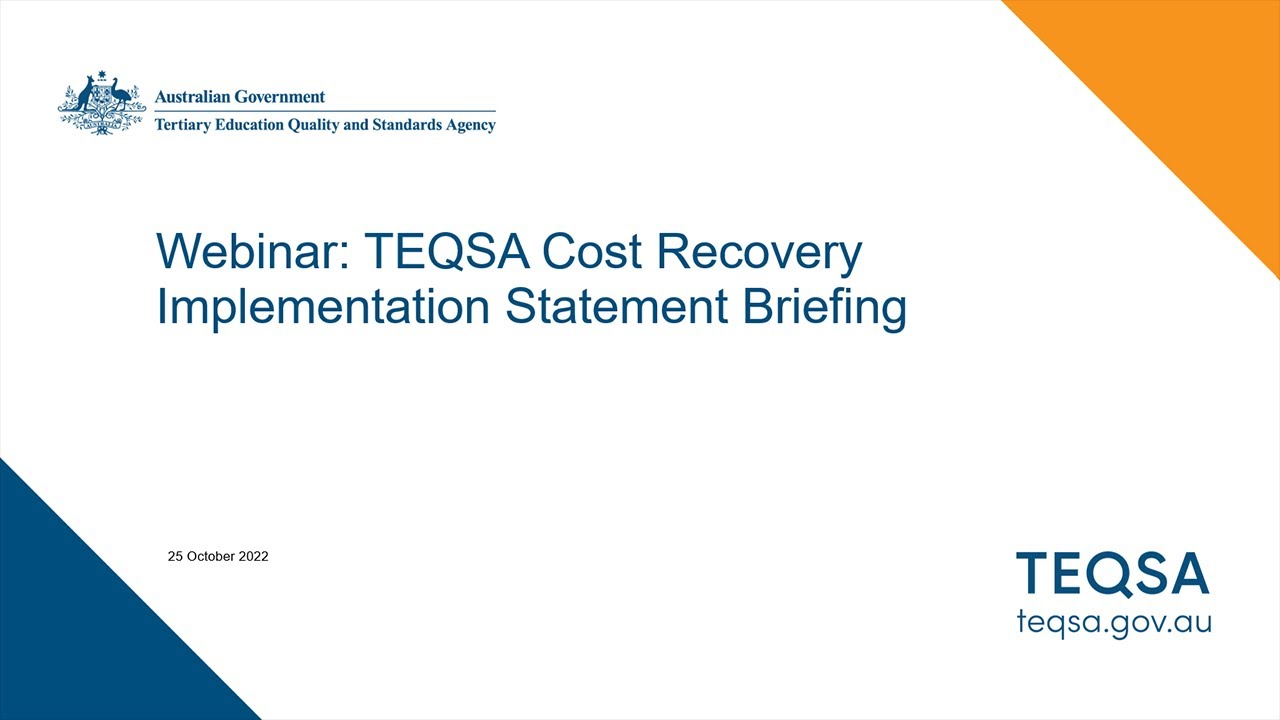 Australian Government
Tertiary Education Quality and Standards Agency

Webinar: TEQSA Cost Recovery Implementation Statement Briefing

25 October 2022

TEQSA
teqsa.gov.au